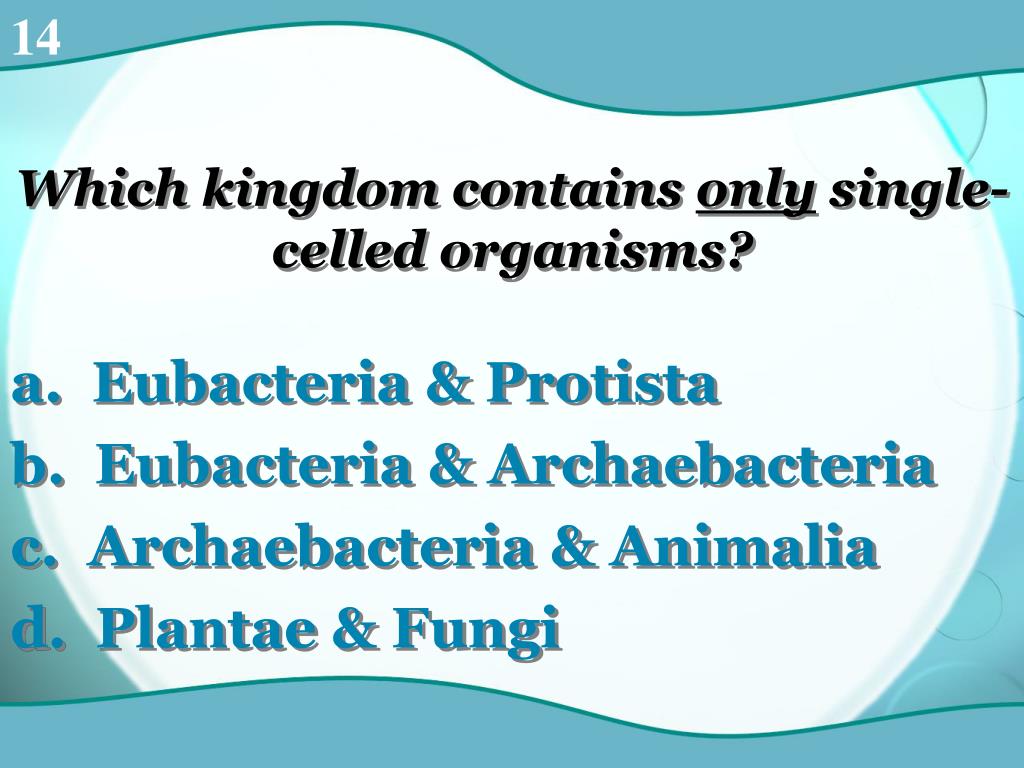 14

Which kingdom contains only single-celled organisms?

a. Eubacteria & Protista
b. Eubacteria & Archaebacteria
c. Archaebacteria & Animalia
d. Plantae & Fungi